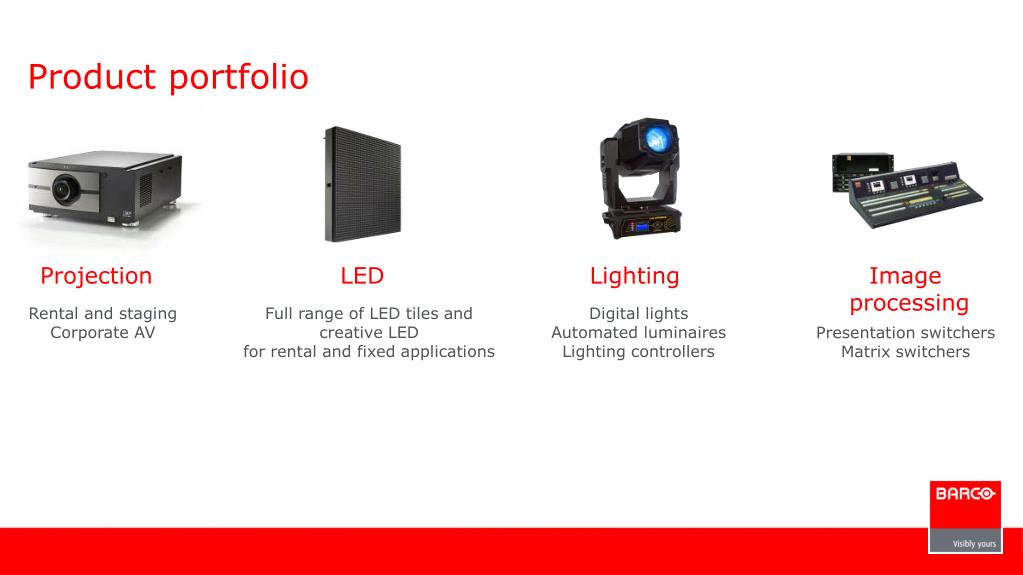 Product portfolio

Projection

Rental and staging
Corporate AV

LED

Full range of LED tiles and creative LED for rental and fixed applications

Lighting

Digital lights
Automated luminaires
Lighting controllers

Image processing

Presentation switchers
Matrix switchers

BARCO
Visibly yours